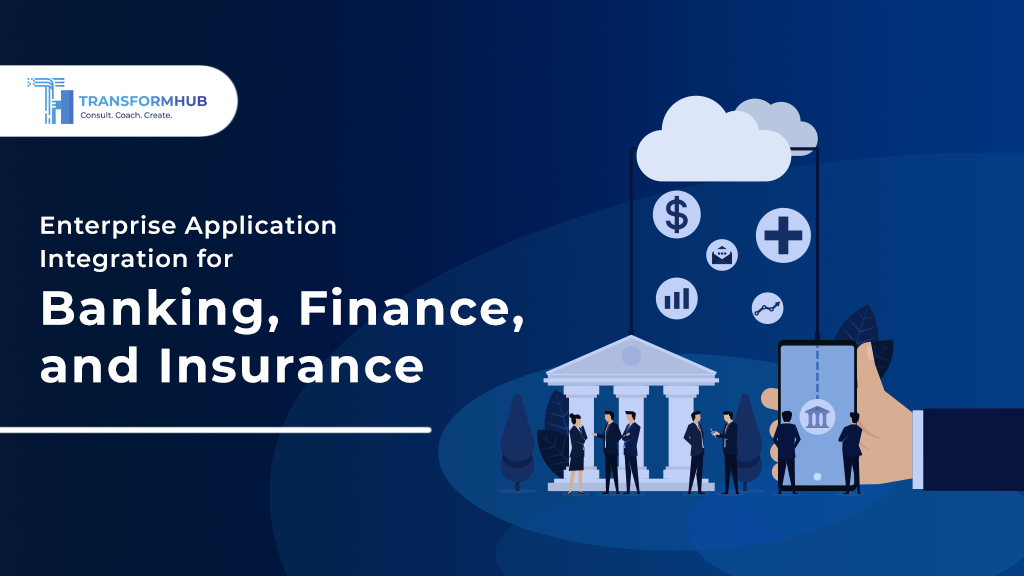 TRANSFORMHUB
Consult. Coach. Create.

Enterprise Application Integration for

Banking, Finance, and Insurance

$